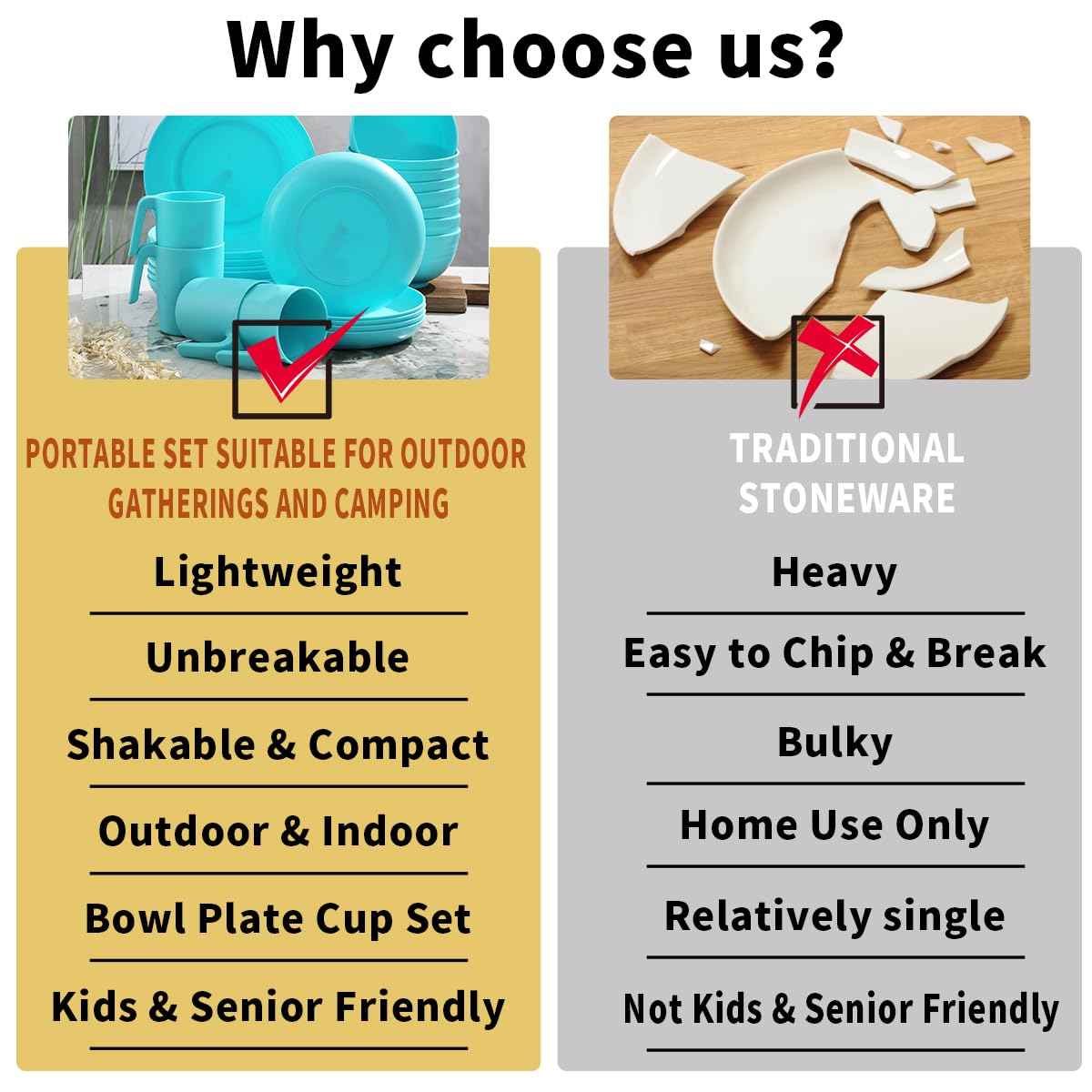 Why choose us?

PORTABLE SET SUITABLE FOR OUTDOOR GATHERINGS AND CAMPING

Lightweight

Unbreakable

Shakable & Compact

Outdoor & Indoor

Bowl Plate Cup Set

Kids & Senior Friendly

TRADITIONAL STONEWARE

Heavy

Easy to Chip & Break

Bulky

Home Use Only

Relatively single

Not Kids & Senior Friendly